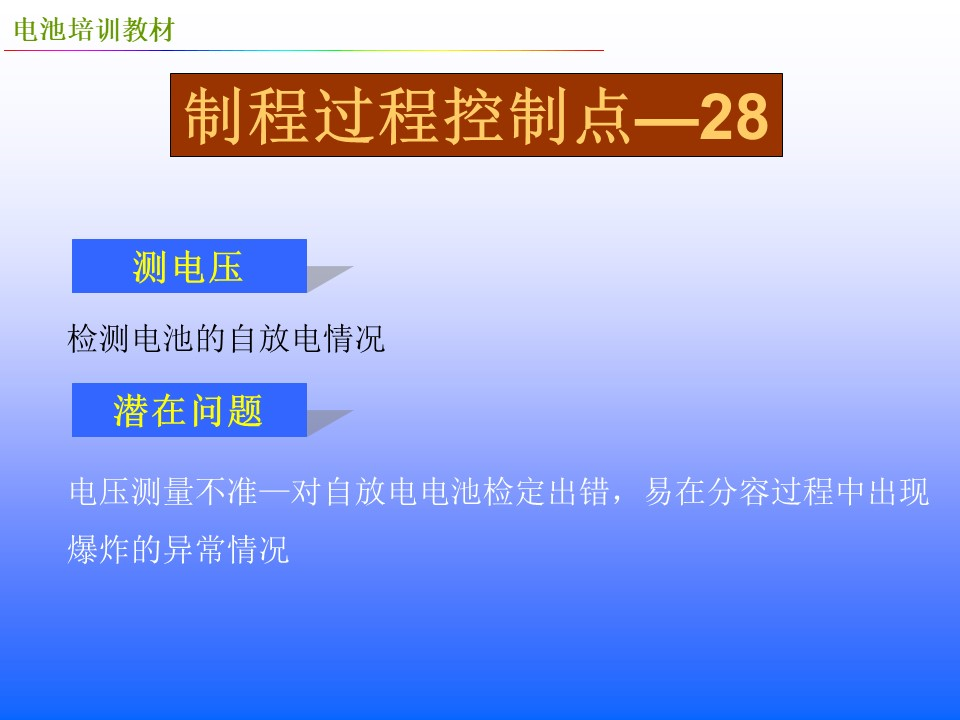 电池培训教材

制程过程控制点—28

测电压

检测电池的自放电情况

潜在问题

电压测量不准—对自放电电池检定出错，易在分容过程中出现爆炸的异常情况